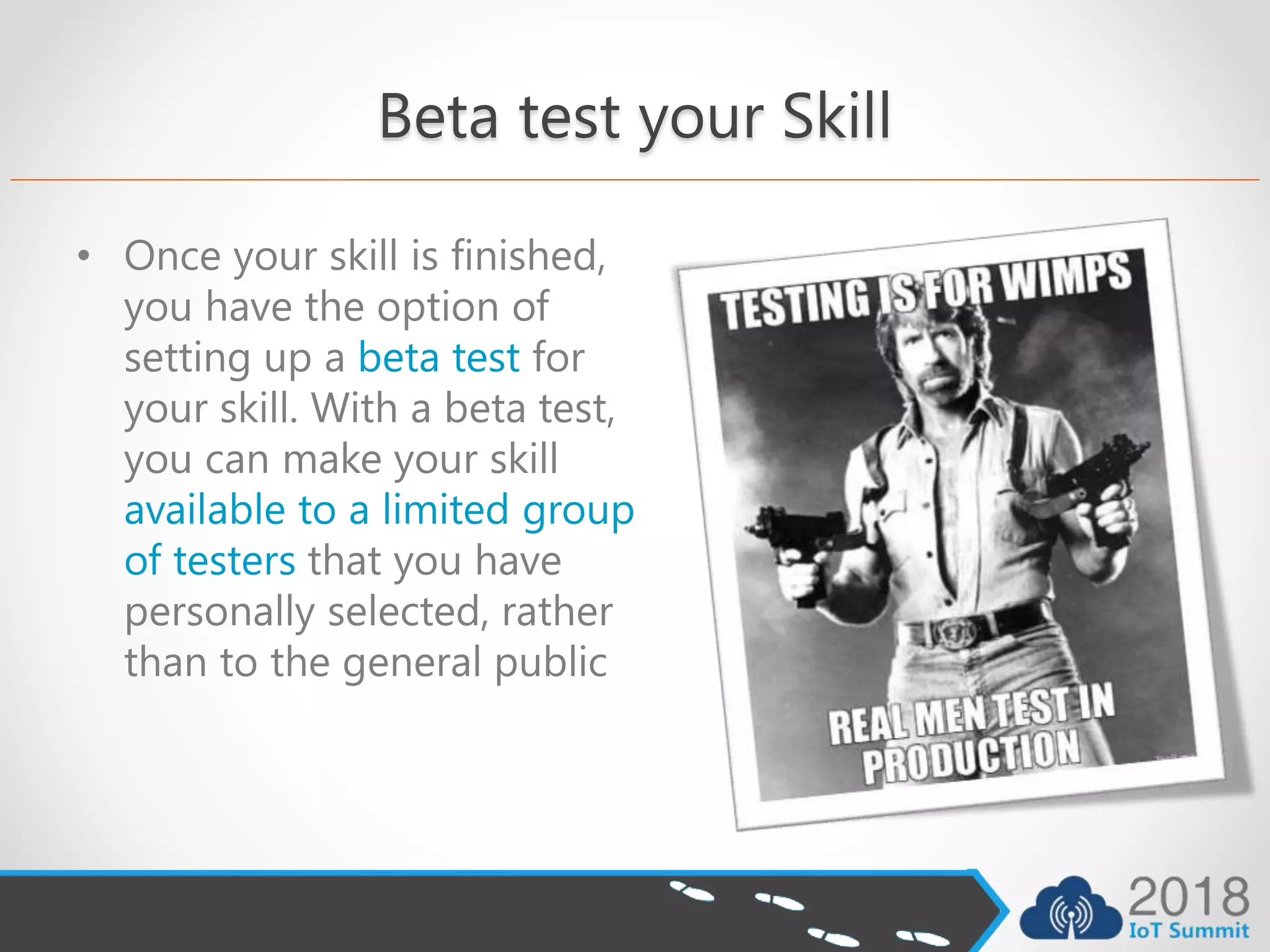 Beta test your Skill

• Once your skill is finished, you have the option of setting up a beta test for your skill. With a beta test, you can make your skill available to a limited group of testers that you have personally selected, rather than to the general public

TESTING IS FOR WIMPS

REAL MEN TEST IN PRODUCTION

2018
IoT Summit